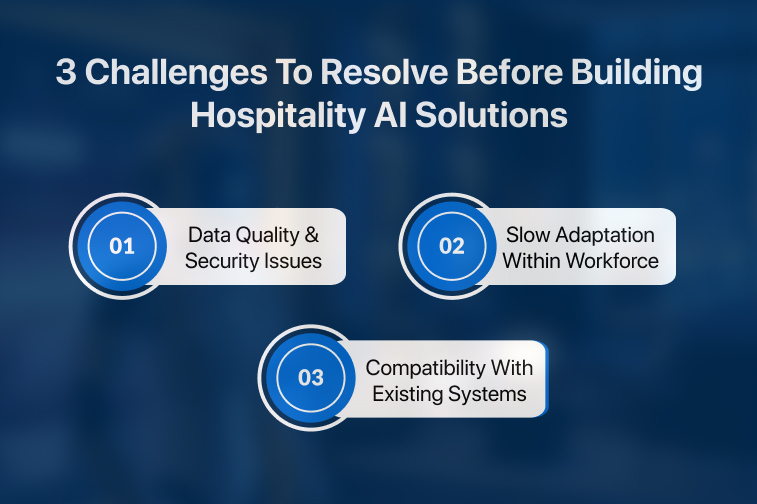 3 Challenges To Resolve Before Building Hospitality AI Solutions

01 Data Quality & Security Issues

02 Slow Adaptation Within Workforce

03 Compatibility With Existing Systems